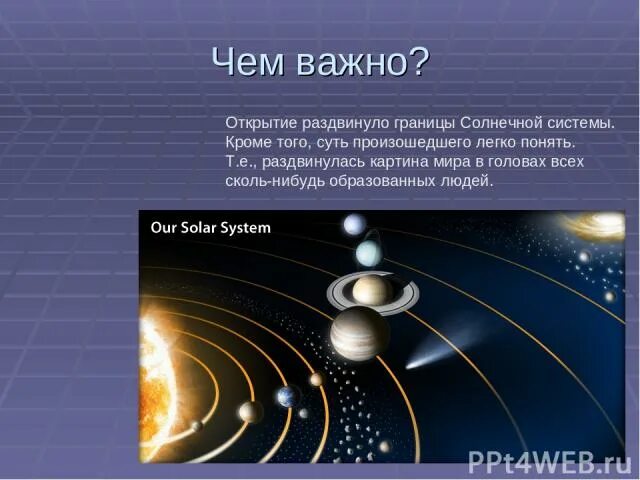 Чем важно?

Открытие раздвинуло границы Солнечной системы. Кроме того, суть произошедшего легко понять. Т.е., раздвинулась картина мира в головах всех сколь-нибудь образованных людей.

Our Solar System

PPt4WEB.ru